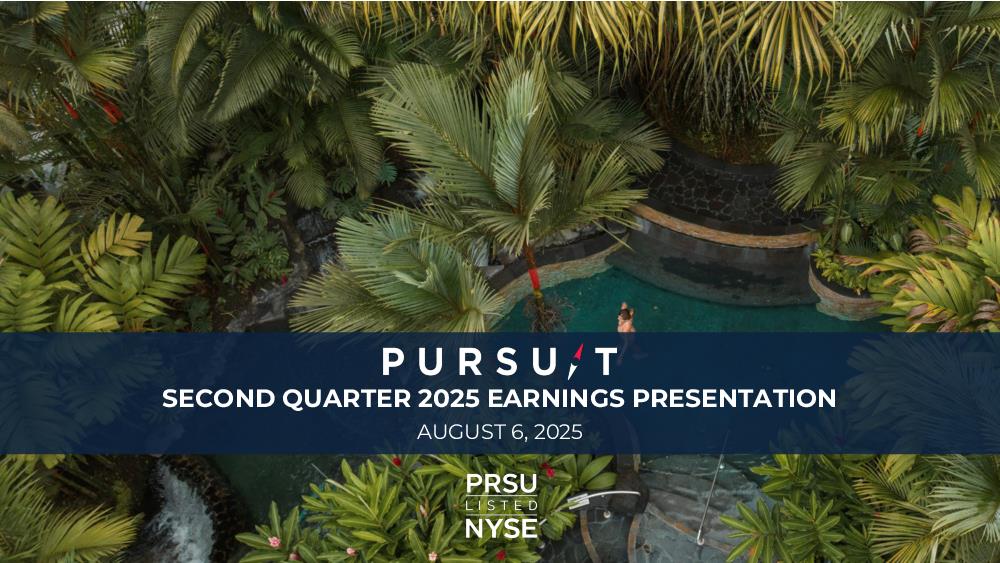 PURSUIT

SECOND QUARTER 2025 EARNINGS PRESENTATION

AUGUST 6, 2025

PRSU
LISTED
NYSE